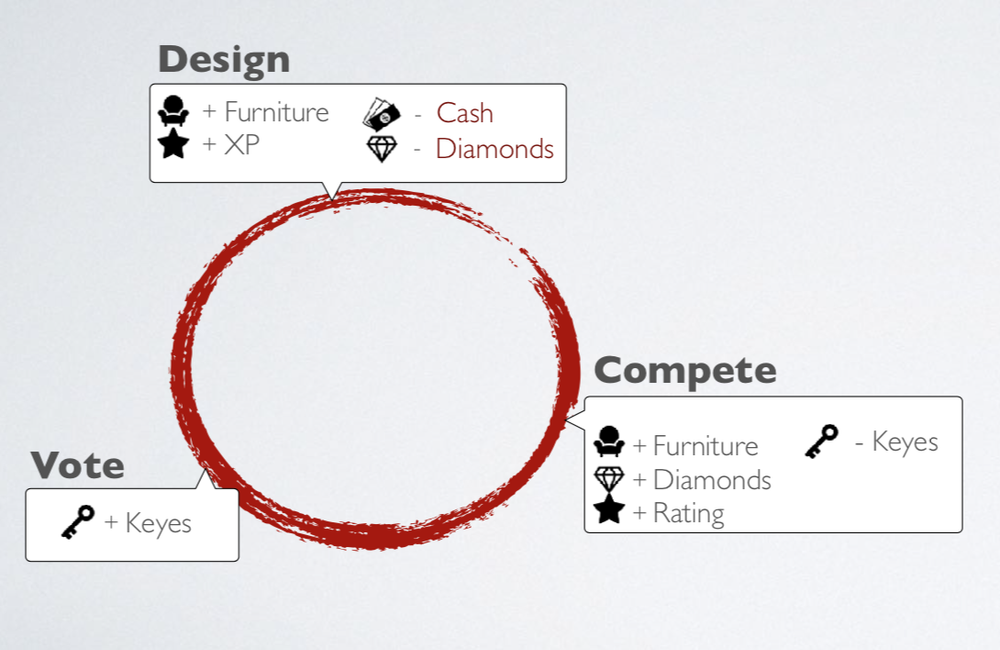 Design

+ Furniture
+ XP
- Cash
- Diamonds

Compete

+ Furniture
+ Diamonds
+ Rating
- Keyes

Vote

+ Keyes